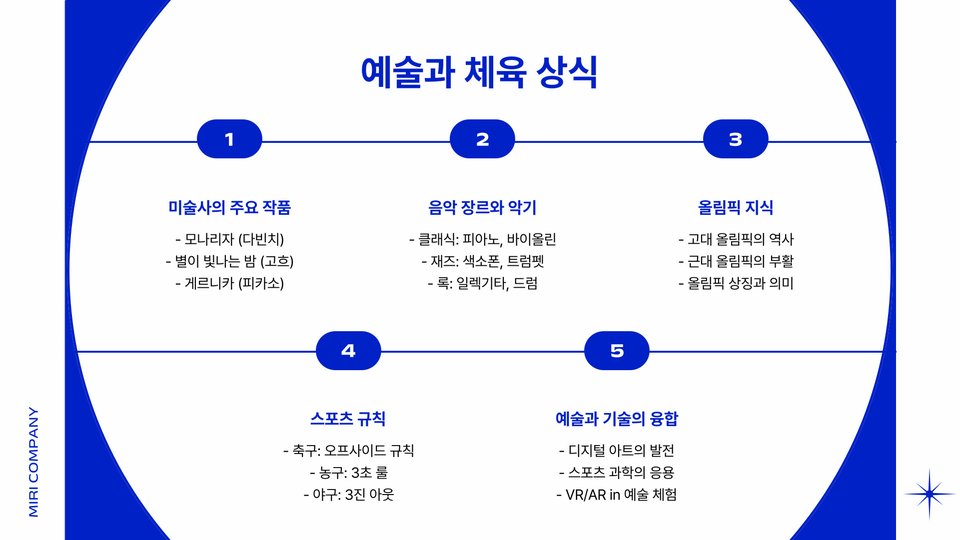 예술과 체육 상식

1

미술사의 주요 작품

- 모나리자 (다빈치)
- 별이 빛나는 밤 (고흐)
- 게르니카 (피카소)

2

음악 장르와 악기

- 클래식: 피아노, 바이올린
- 재즈: 색소폰, 트럼펫
- 록: 일렉기타, 드럼

3

올림픽 지식

- 고대 올림픽의 역사
- 근대 올림픽의 부활
- 올림픽 상징과 의미

4

스포츠 규칙

- 축구: 오프사이드 규칙
- 농구: 3초 룰
- 야구: 3진 아웃

5

예술과 기술의 융합

- 디지털 아트의 발전
- 스포츠 과학의 응용
- VR/AR in 예술 체험

MIRI COMPANY